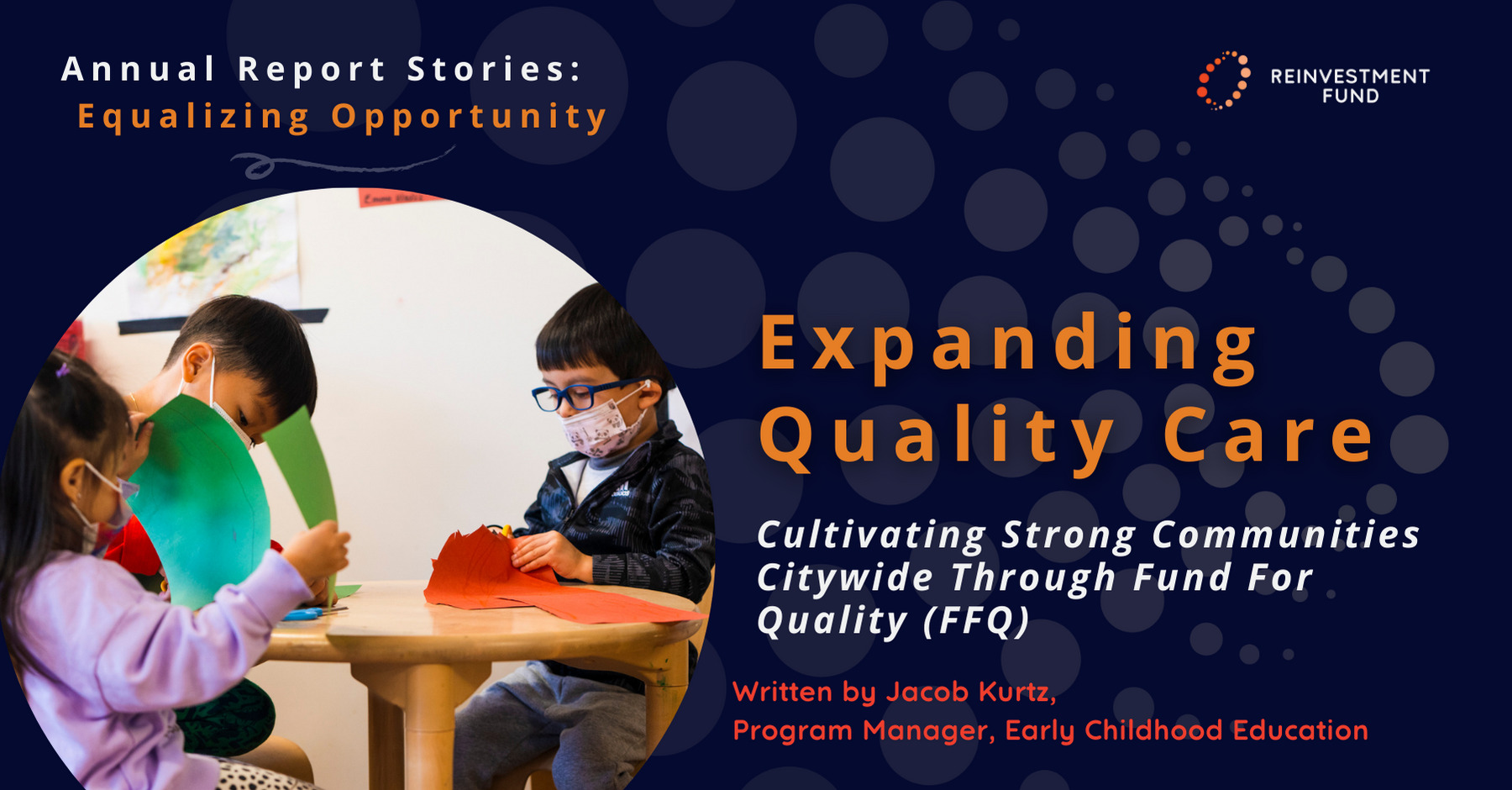 Annual Report Stories:
Equalizing Opportunity

REINVESTMENT FUND

Expanding Quality Care

Cultivating Strong Communities Citywide Through Fund For Quality (FFQ)

Written by Jacob Kurtz,
Program Manager, Early Childhood Education